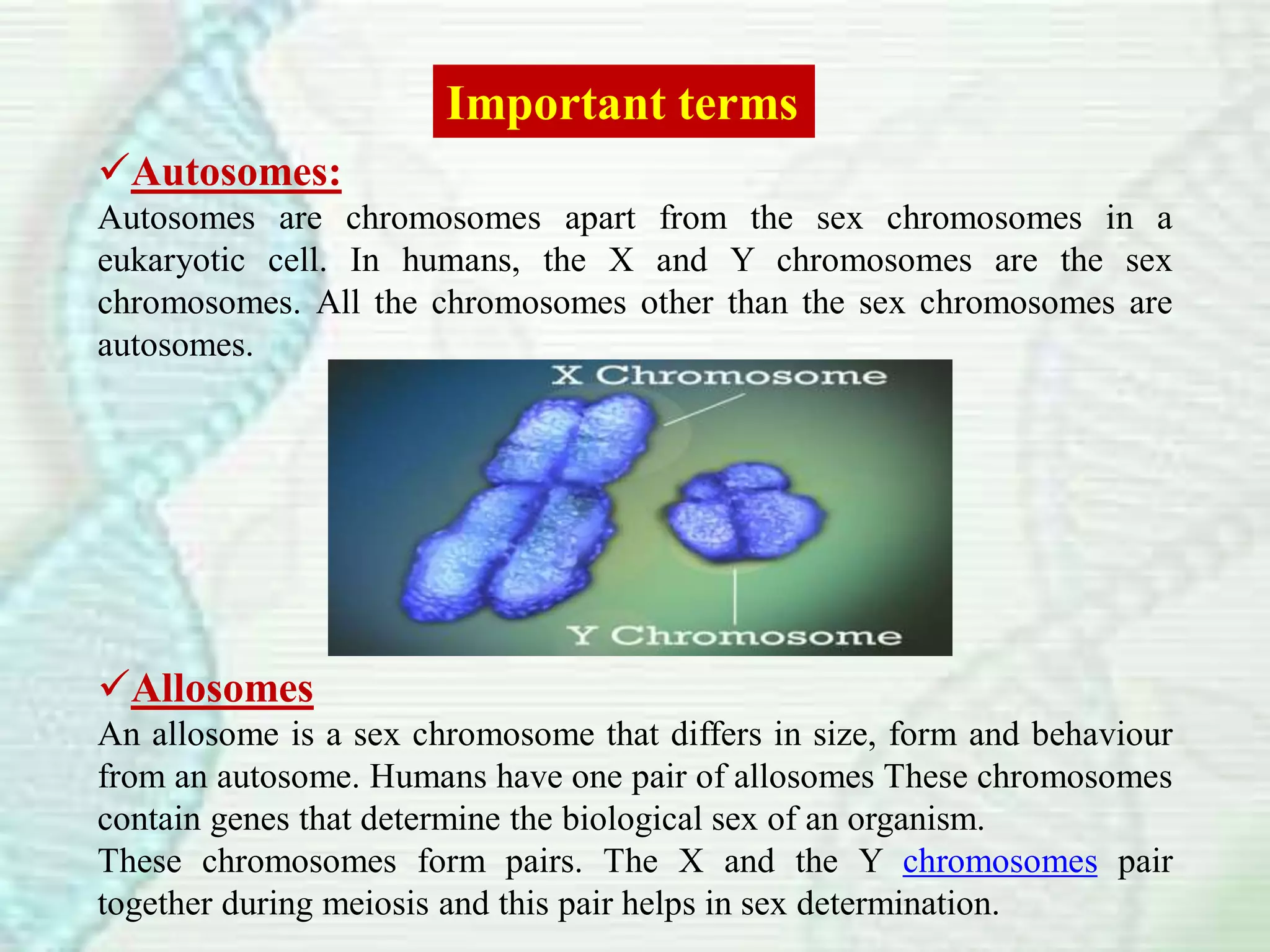 Important terms

✓Autosomes:

Autosomes are chromosomes apart from the sex chromosomes in a eukaryotic cell. In humans, the X and Y chromosomes are the sex chromosomes. All the chromosomes other than the sex chromosomes are autosomes.

X Chromosome

Y Chromosome

✓Allosomes

An allosome is a sex chromosome that differs in size, form and behaviour from an autosome. Humans have one pair of allosomes These chromosomes contain genes that determine the biological sex of an organism.

These chromosomes form pairs. The X and the Y chromosomes pair together during meiosis and this pair helps in sex determination.